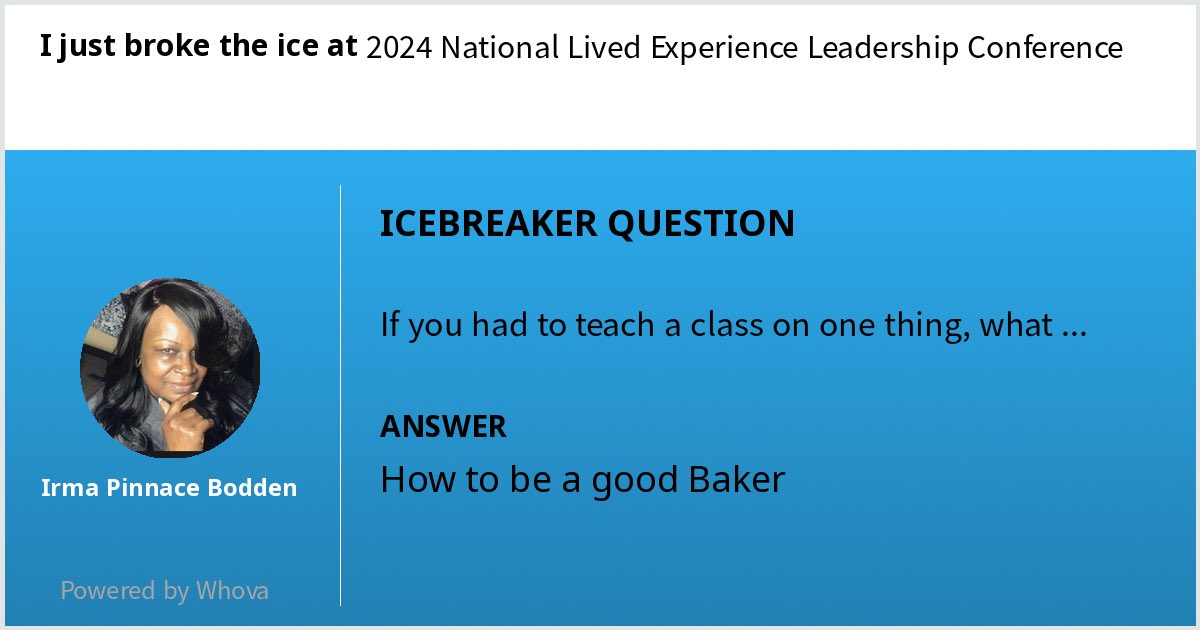 I just broke the ice at 2024 National Lived Experience Leadership Conference

Irma Pinnace Bodden

Powered by Whova

ICEBREAKER QUESTION

If you had to teach a class on one thing, what ...

ANSWER

How to be a good Baker